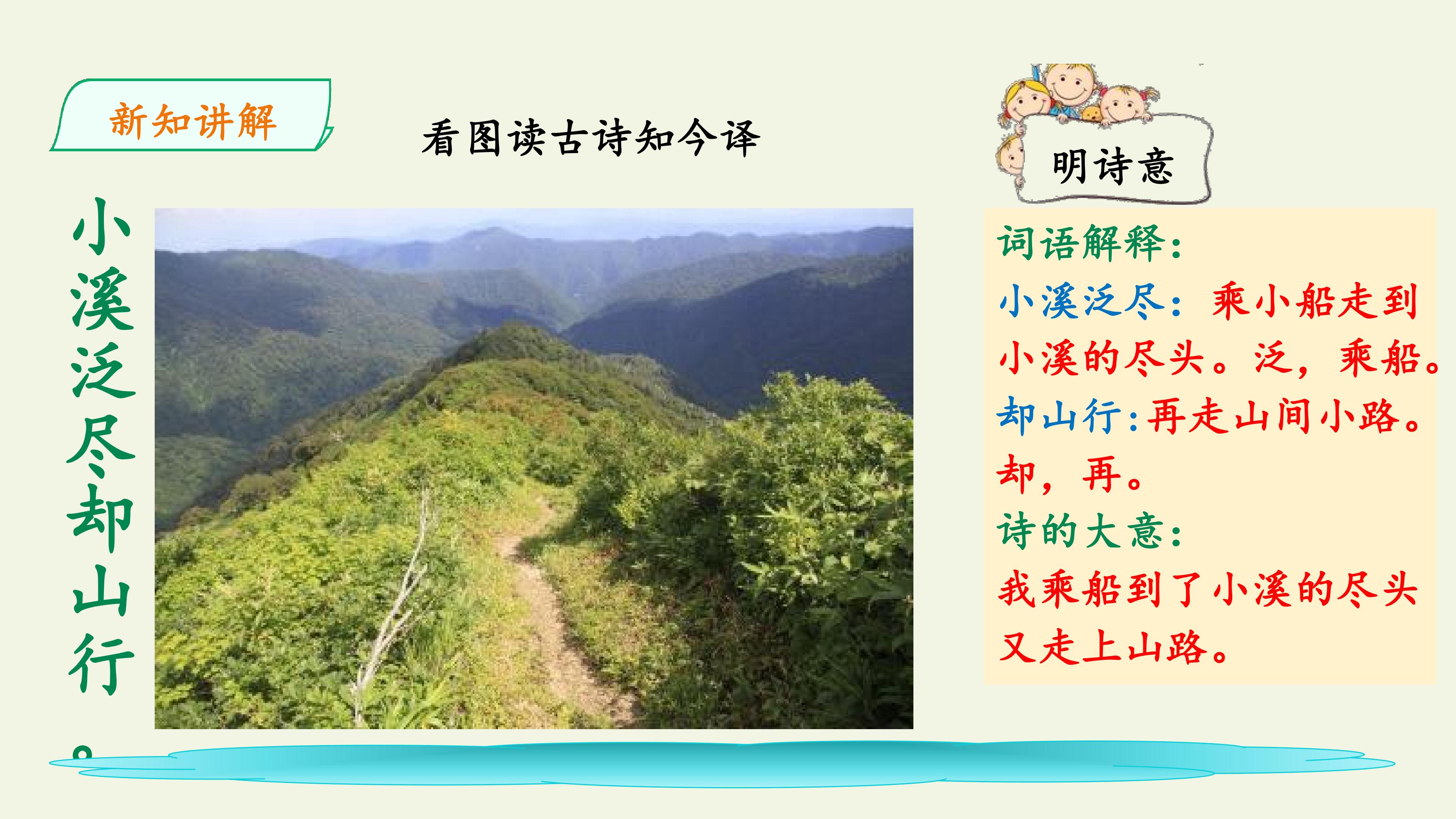 新知讲解

看图读古诗知今译

明诗意

小溪泛尽却山行。

词语解释：
小溪泛尽：乘小船走到小溪的尽头。泛，乘船。
却山行：再走山间小路。却，再。
诗的大意：
我乘船到了小溪的尽头又走上山路。